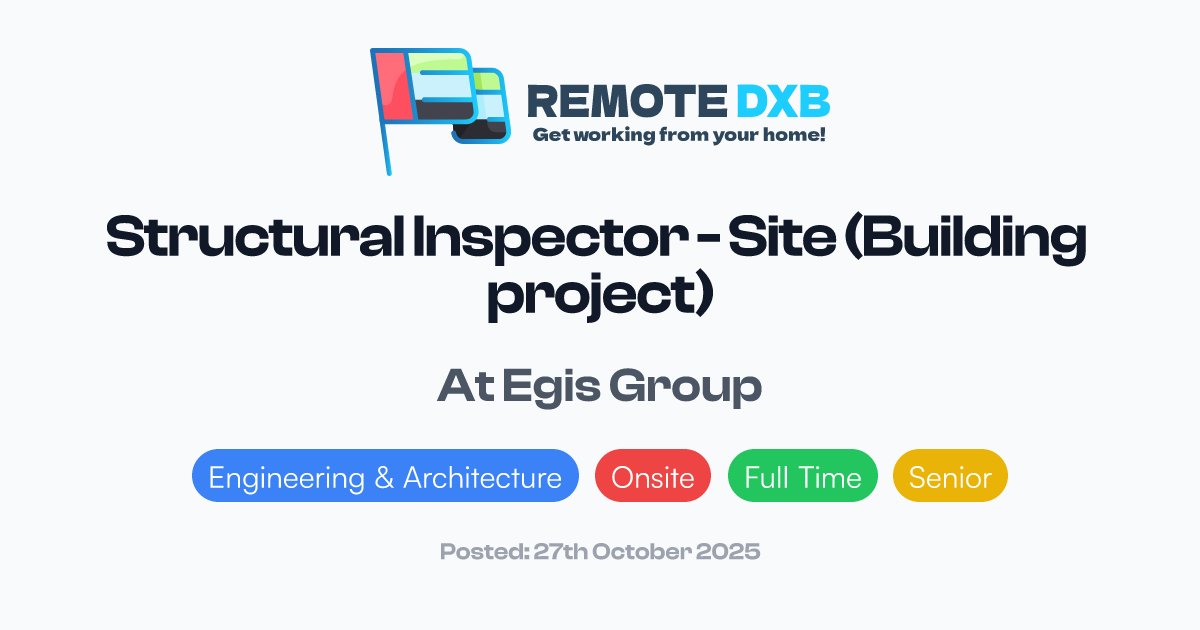 REMOTE DXB
Get working from your home!

Structural Inspector - Site (Building project)

At Egis Group

Engineering & Architecture
Onsite
Full Time
Senior

Posted: 27th October 2025